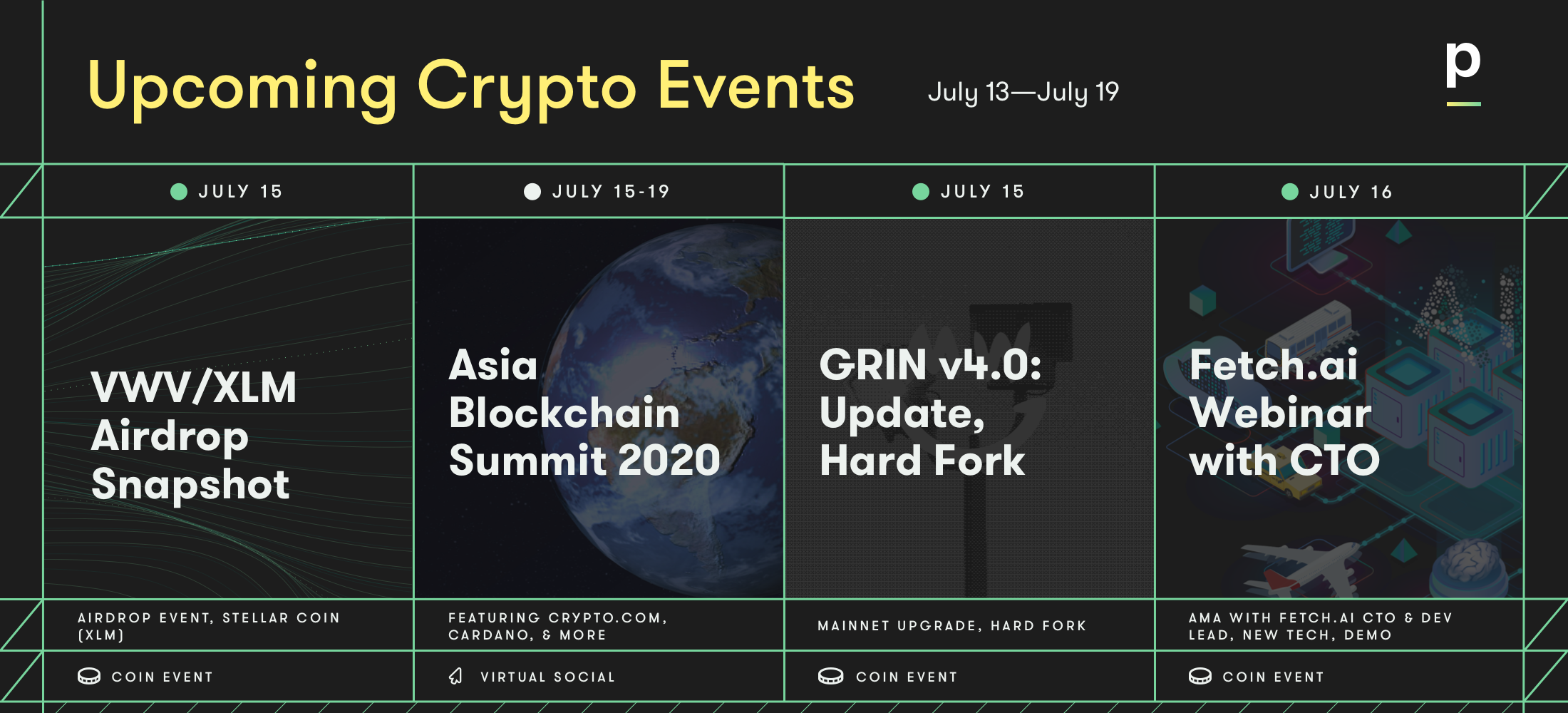 Upcoming Crypto Events

July 13—July 19

p

JULY 15

VWV/XLM Airdrop Snapshot

AIRDROP EVENT, STELLAR COIN (XLM)

COIN EVENT

JULY 15-19

Asia Blockchain Summit 2020

FEATURING CRYPTO.COM, CARDANO, & MORE

VIRTUAL SOCIAL

JULY 15

GRIN v4.0: Update, Hard Fork

MAINNET UPGRADE, HARD FORK

COIN EVENT

JULY 16

Fetch.ai Webinar with CTO

AMA WITH FETCH.AI CTO & DEV LEAD, NEW TECH, DEMO

COIN EVENT